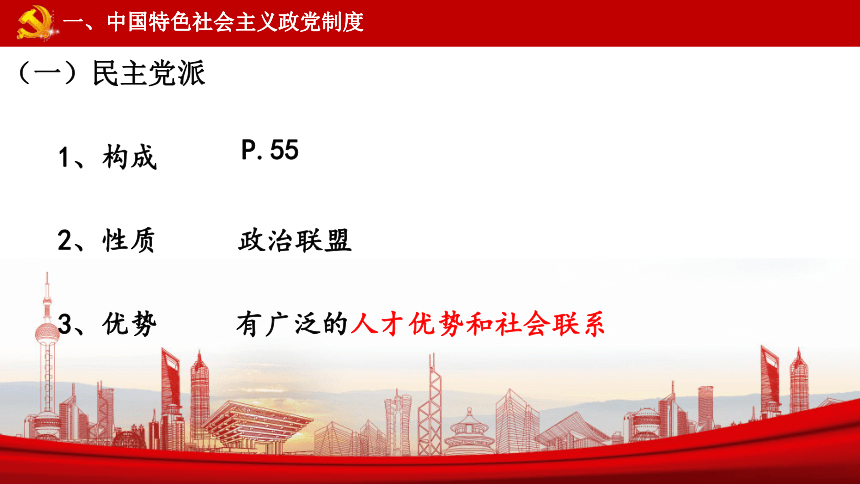 一、中国特色社会主义政党制度

（一）民主党派

1、构成　　P.55

2、性质　　政治联盟

3、优势　　有广泛的人才优势和社会联系